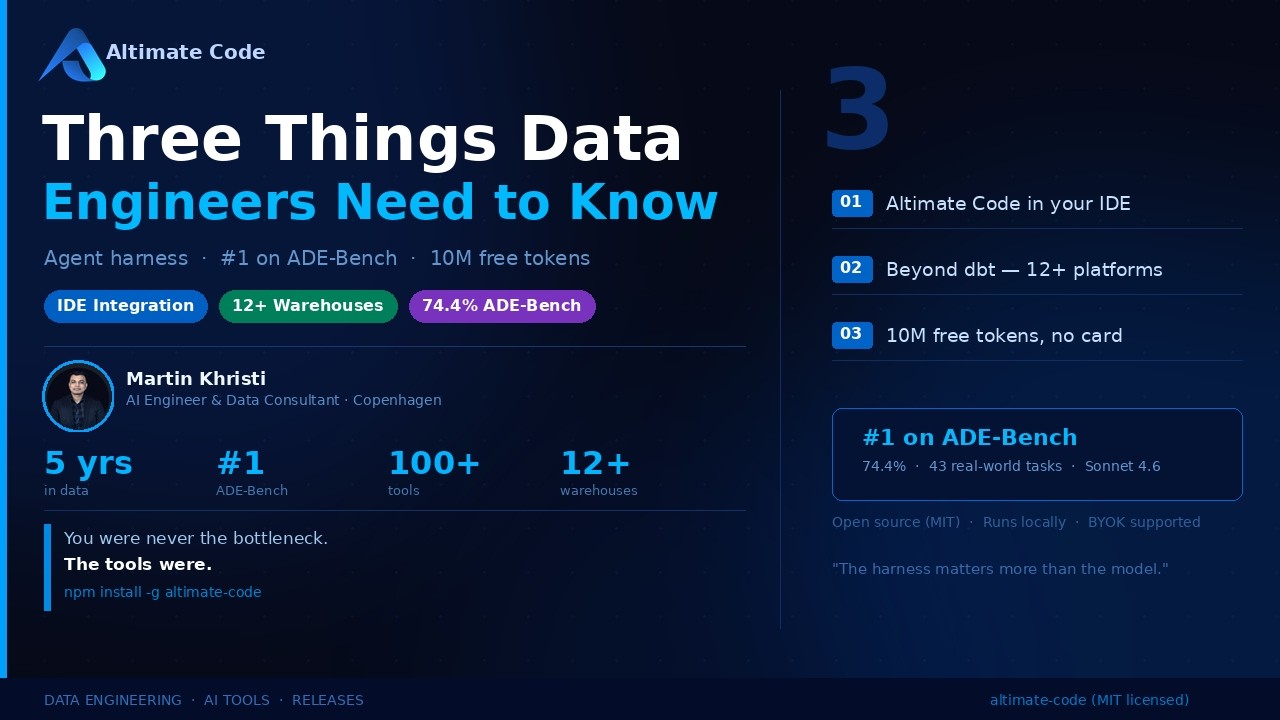 Altimate Code

Three Things Data Engineers Need to Know

Agent harness · #1 on ADE-Bench · 10M free tokens

IDE Integration
12+ Warehouses
74.4% ADE-Bench

Martin Khristi
AI Engineer & Data Consultant · Copenhagen

5 yrs
in data

#1
ADE-Bench

100+
tools

12+
warehouses

You were never the bottleneck.
The tools were.
npm install -g altimate-code

3

01 Altimate Code in your IDE

02 Beyond dbt — 12+ platforms

03 10M free tokens, no card

#1 on ADE-Bench
74.4% · 43 real-world tasks · Sonnet 4.6

Open source (MIT) · Runs locally · BYOK supported

"The harness matters more than the model."

DATA ENGINEERING · AI TOOLS · RELEASES

altimate-code (MIT licensed)